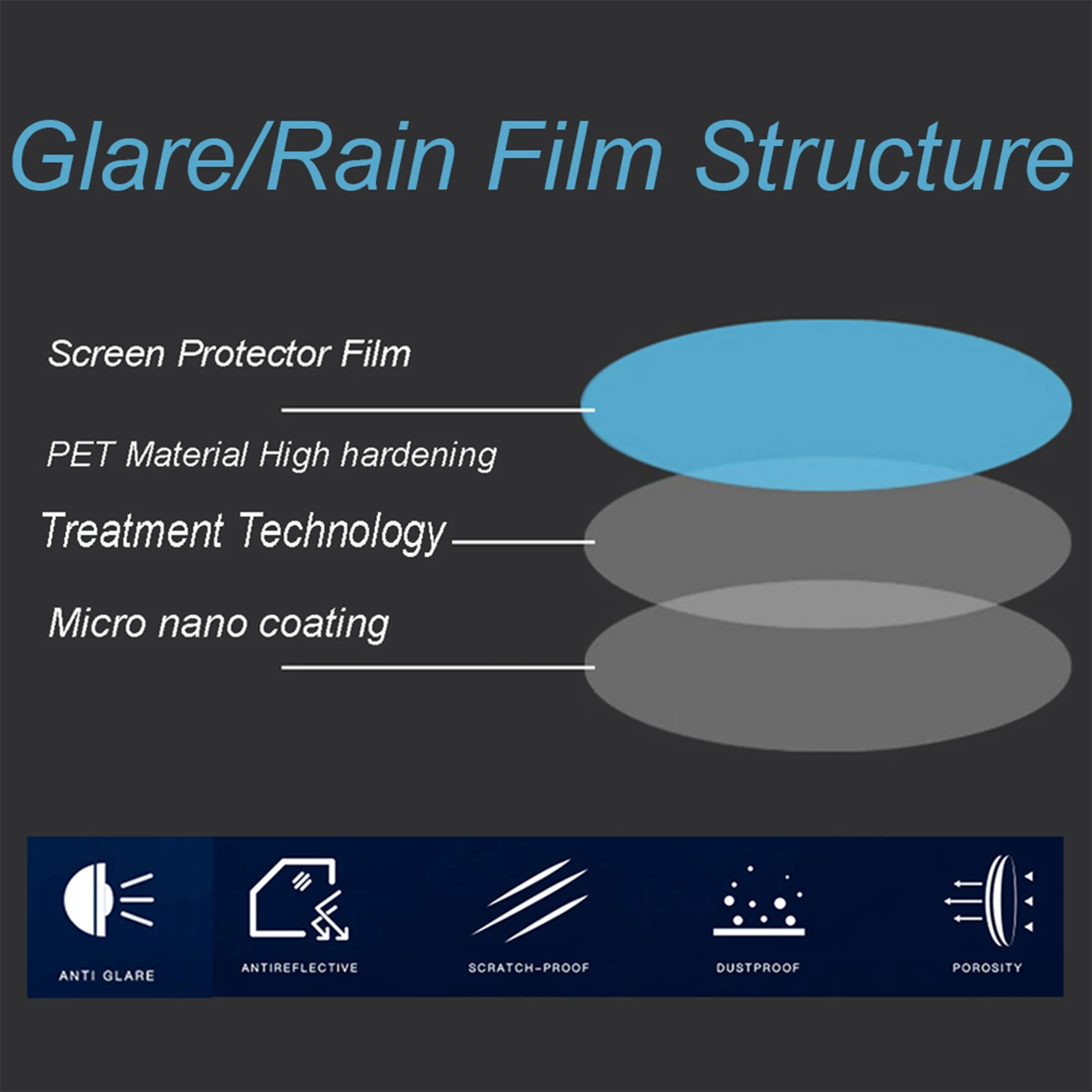 Glare/Rain Film Structure

Screen Protector Film

PET Material High hardening

Treatment Technology

Micro nano coating

ANTI GLARE

ANTIREFLECTIVE

SCRATCH-PROOF

DUSTPROOF

POROSITY